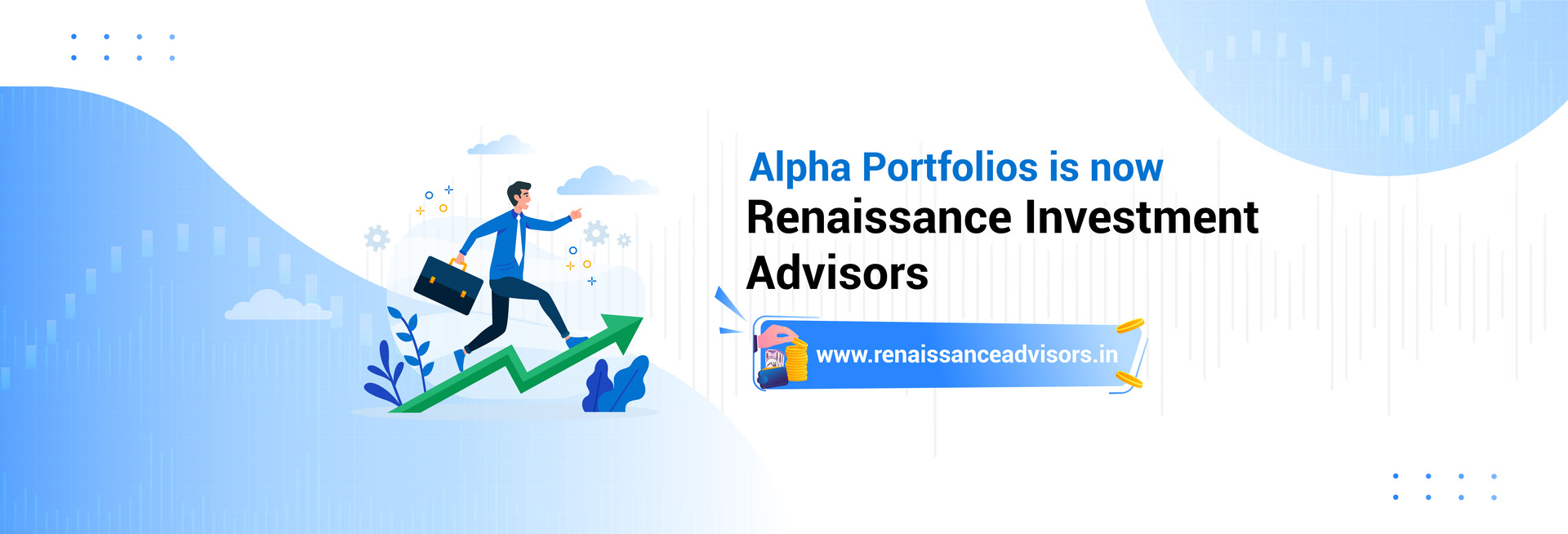 Alpha Portfolios is now
Renaissance Investment Advisors

www.renaissanceadvisors.in